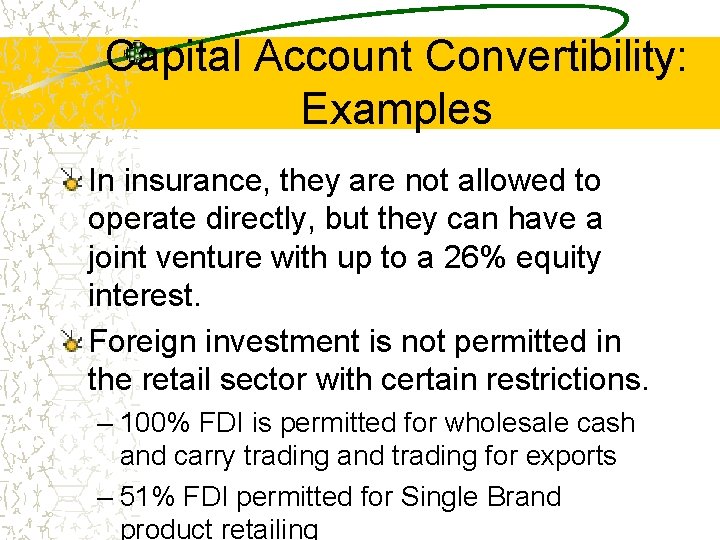 Capital Account Convertibility: Examples

In insurance, they are not allowed to operate directly, but they can have a joint venture with up to a 26% equity interest.

Foreign investment is not permitted in the retail sector with certain restrictions.

– 100% FDI is permitted for wholesale cash and carry trading and trading for exports

– 51% FDI permitted for Single Brand product retailing